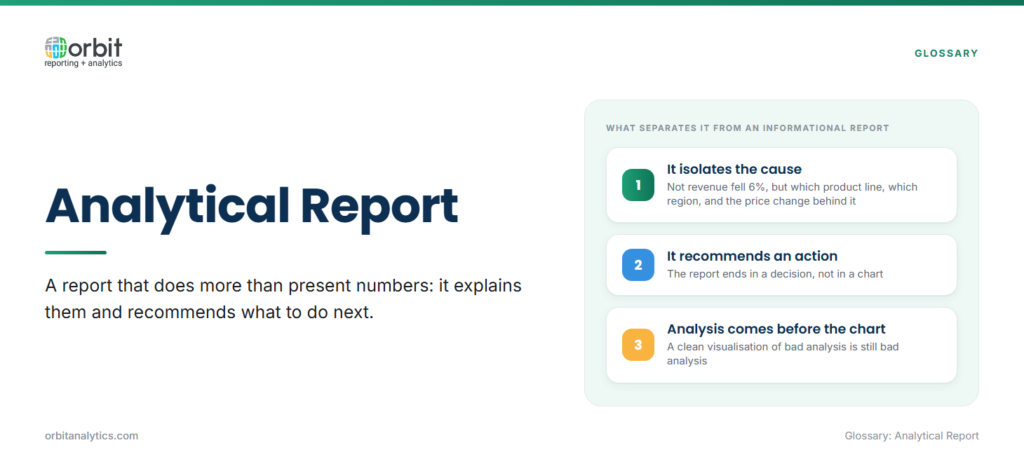 orbit
reporting + analytics

GLOSSARY

Analytical Report

A report that does more than present numbers: it explains them and recommends what to do next.

WHAT SEPARATES IT FROM AN INFORMATIONAL REPORT

1
It isolates the cause
Not revenue fell 6%, but which product line, which region, and the price change behind it

2
It recommends an action
The report ends in a decision, not in a chart

3
Analysis comes before the chart
A clean visualisation of bad analysis is still bad analysis

orbitanalytics.com

Glossary: Analytical Report